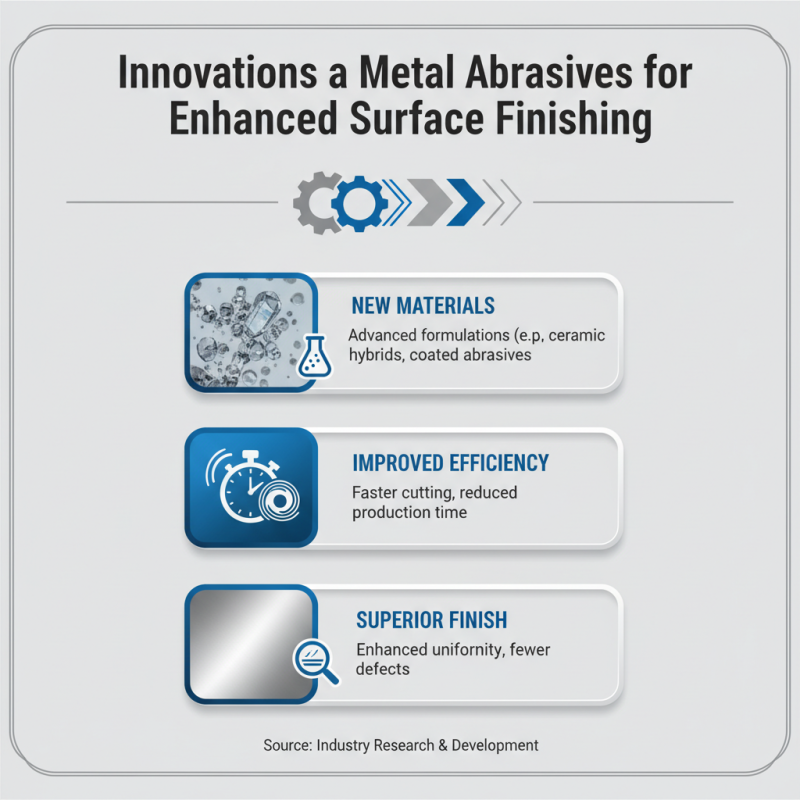 Innovations a Metal Abrasives for Enhanced Surface Finishing

NEW MATERIALS
Advanced formulations (e.p, ceramic hybrids, coated abrasives

IMPROVED EFFICIENCY
Faster cutting, reduced production time

SUPERIOR FINISH
Enhanced unifornity, fewer defects

Source: Industry Research & Development